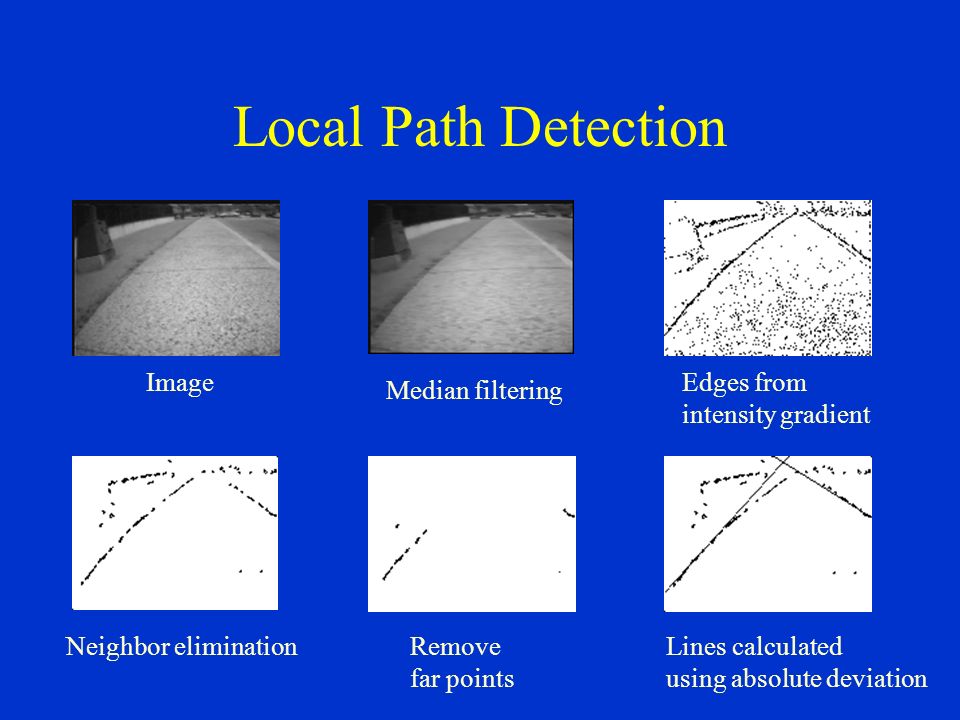 Local Path Detection

Image

Median filtering

Edges from intensity gradient

Neighbor elimination

Remove far points

Lines calculated using absolute deviation